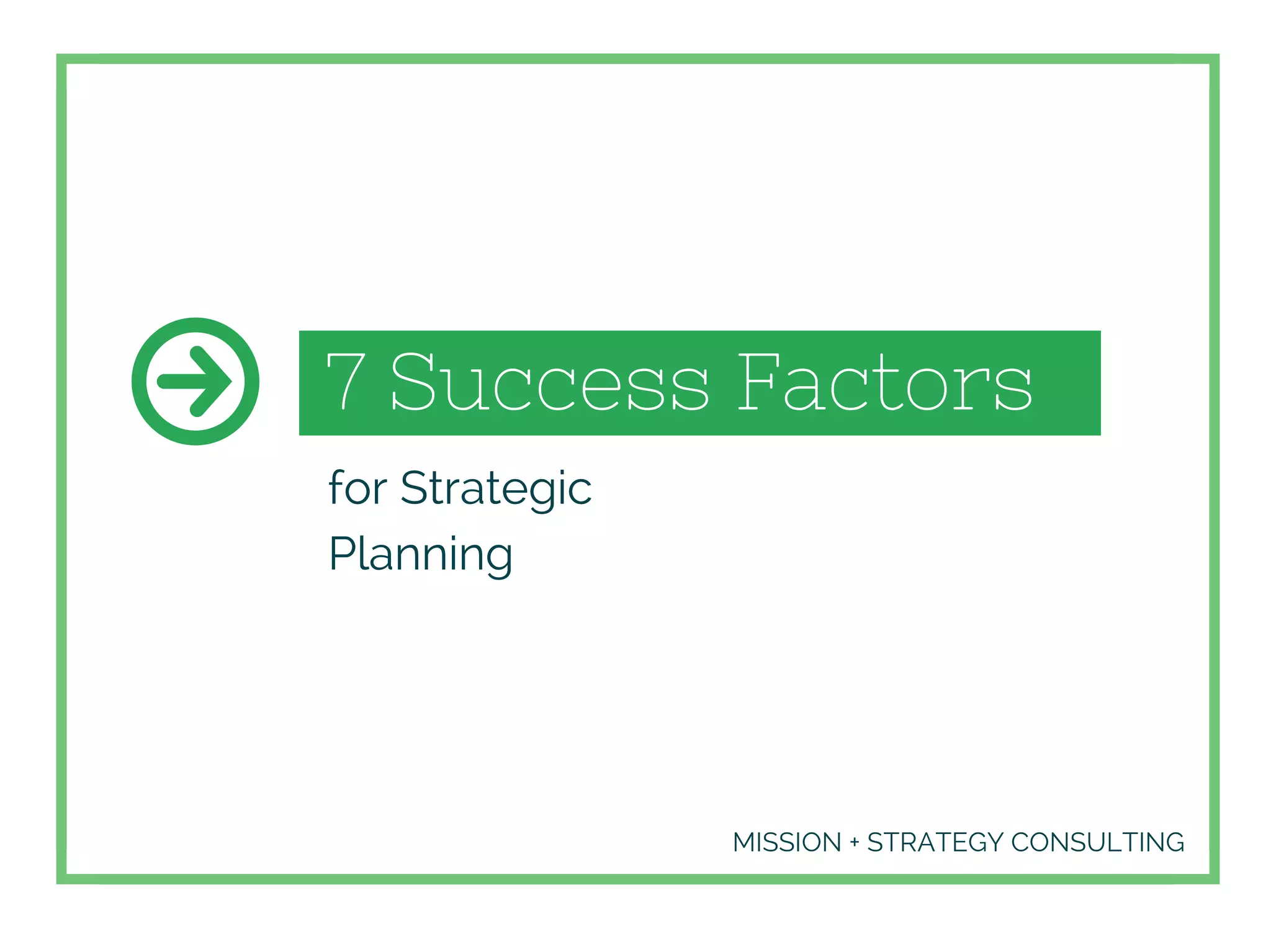 7 Success Factors

for Strategic Planning

MISSION + STRATEGY CONSULTING